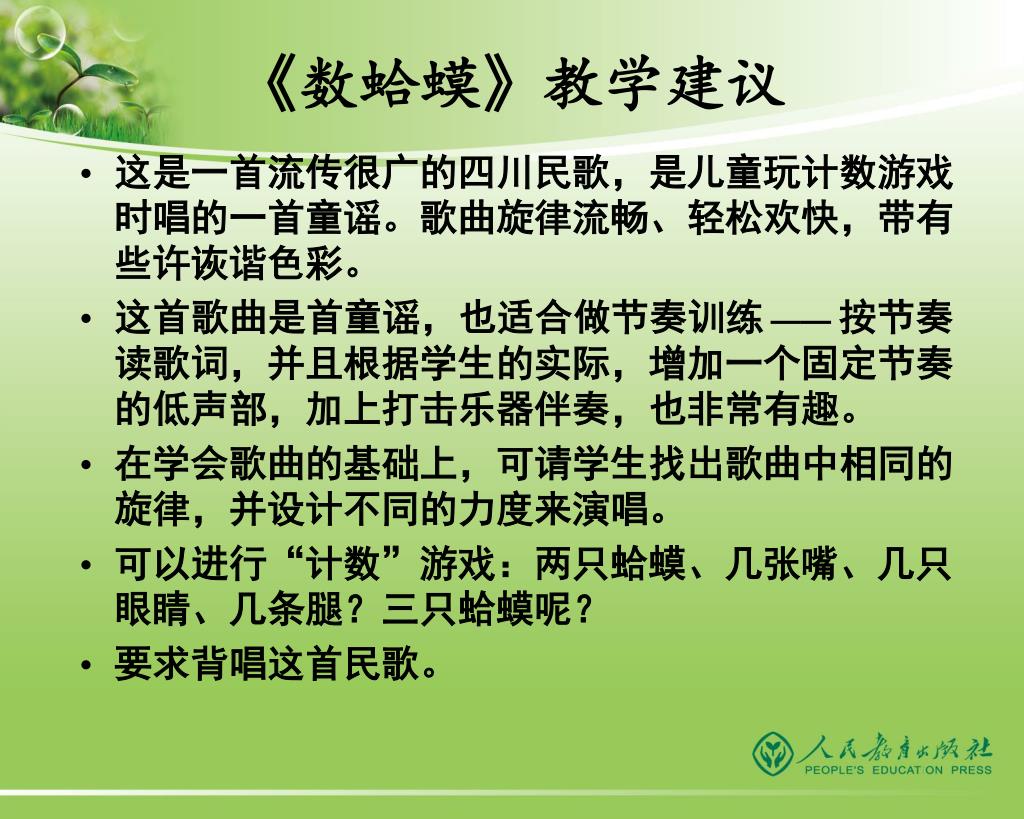 《数蛤蟆》教学建议

• 这是一首流传很广的四川民歌，是儿童玩计数游戏时唱的一首童谣。歌曲旋律流畅、轻松欢快，带有些许诙谐色彩。

• 这首歌曲是首童谣，也适合做节奏训练 —— 按节奏读歌词，并且根据学生的实际，增加一个固定节奏的低声部，加上打击乐器伴奏，也非常有趣。

• 在学会歌曲的基础上，可请学生找出歌曲中相同的旋律，并设计不同的力度来演唱。

• 可以进行“计数”游戏：两只蛤蟆、几张嘴、几只眼睛、几条腿？三只蛤蟆呢？

• 要求背唱这首民歌。

人民教育出版社
PEOPLE'S EDUCATION PRESS